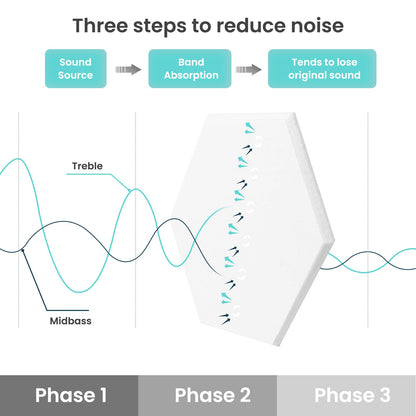 Three steps to reduce noise

Sound Source

Band Absorption

Tends to lose original sound

Treble

Midbass

Phase 1

Phase 2

Phase 3